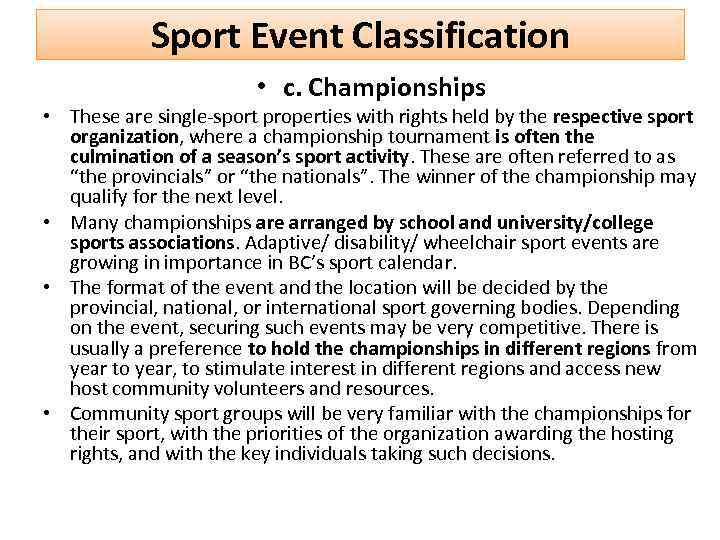 Sport Event Classification

• c. Championships

• These are single-sport properties with rights held by the respective sport organization, where a championship tournament is often the culmination of a season's sport activity. These are often referred to as "the provincials" or "the nationals". The winner of the championship may qualify for the next level.

• Many championships are arranged by school and university/college sports associations. Adaptive/ disability/ wheelchair sport events are growing in importance in BC's sport calendar.

• The format of the event and the location will be decided by the provincial, national, or international sport governing bodies. Depending on the event, securing such events may be very competitive. There is usually a preference to hold the championships in different regions from year to year, to stimulate interest in different regions and access new host community volunteers and resources.

• Community sport groups will be very familiar with the championships for their sport, with the priorities of the organization awarding the hosting rights, and with the key individuals taking such decisions.